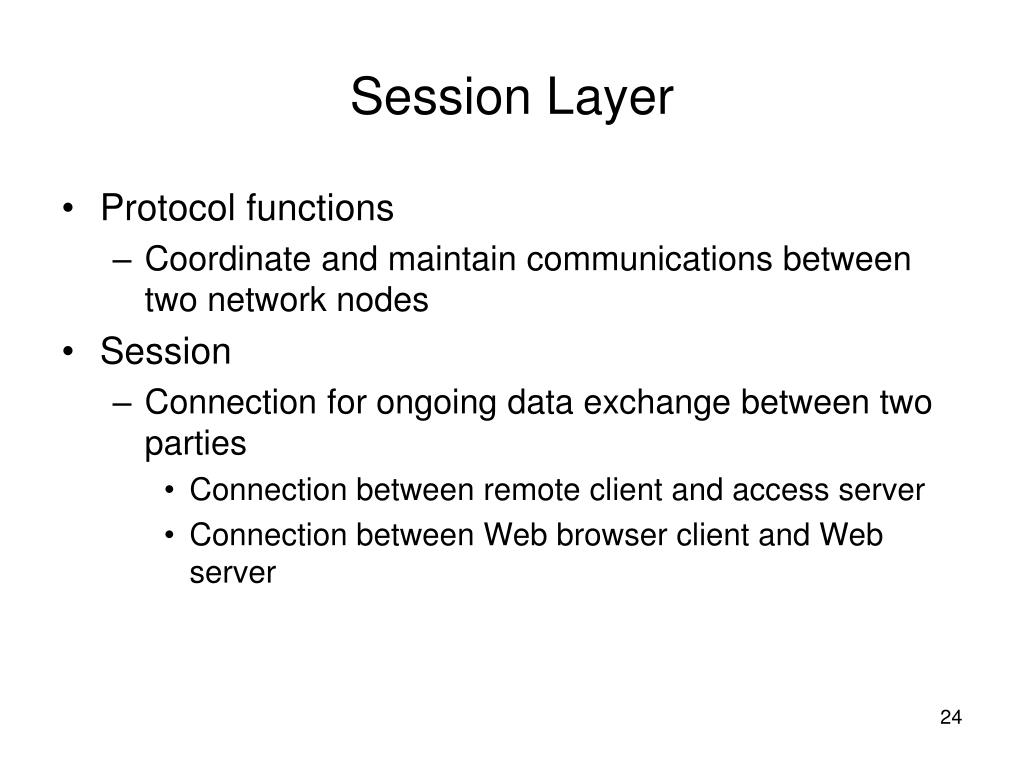 Session Layer

• Protocol functions
– Coordinate and maintain communications between two network nodes
• Session
– Connection for ongoing data exchange between two parties
• Connection between remote client and access server
• Connection between Web browser client and Web server

24